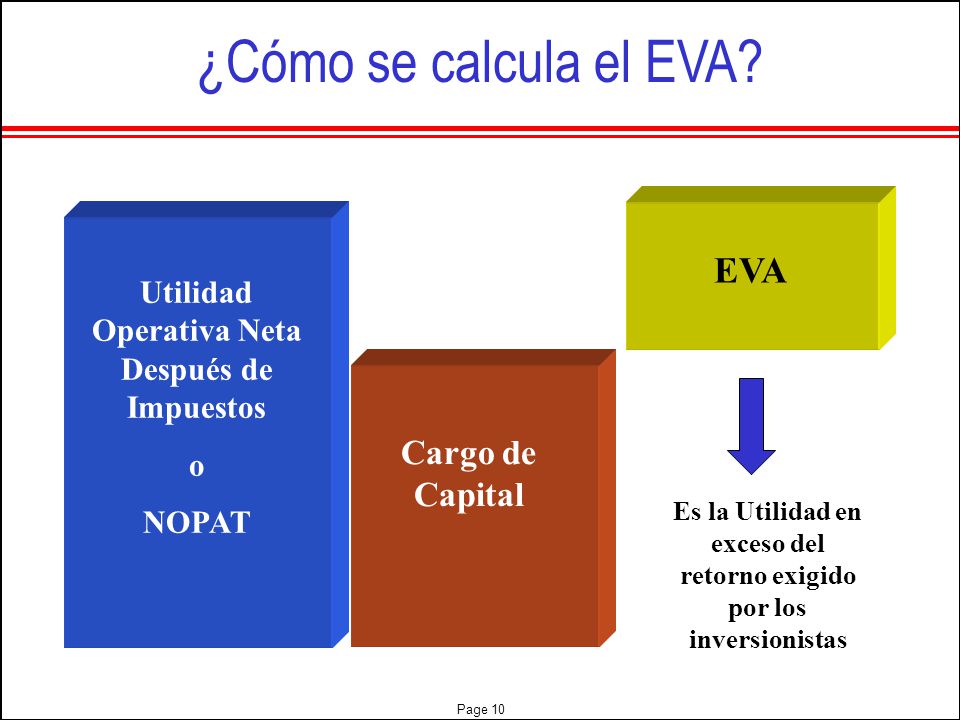 ¿Cómo se calcula el EVA?

Utilidad Operativa Neta Después de Impuestos

o

NOPAT

Cargo de Capital

EVA

Es la Utilidad en exceso del retorno exigido por los inversionistas

Page 10